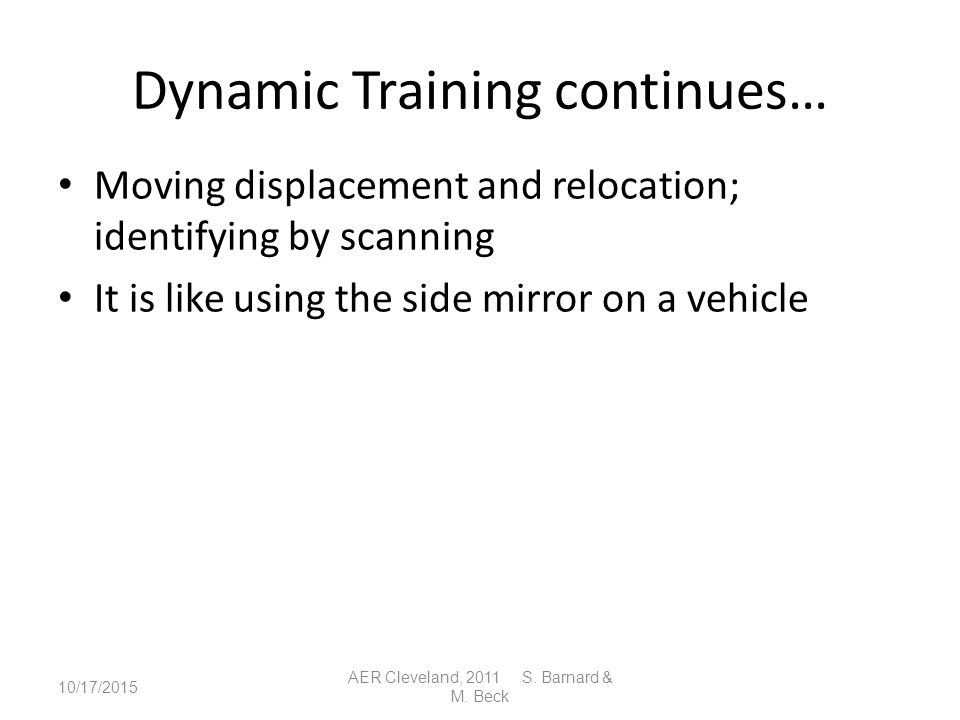 Dynamic Training continues…

• Moving displacement and relocation; identifying by scanning
• It is like using the side mirror on a vehicle

10/17/2015

AER Cleveland, 2011 S. Barnard & M. Beck